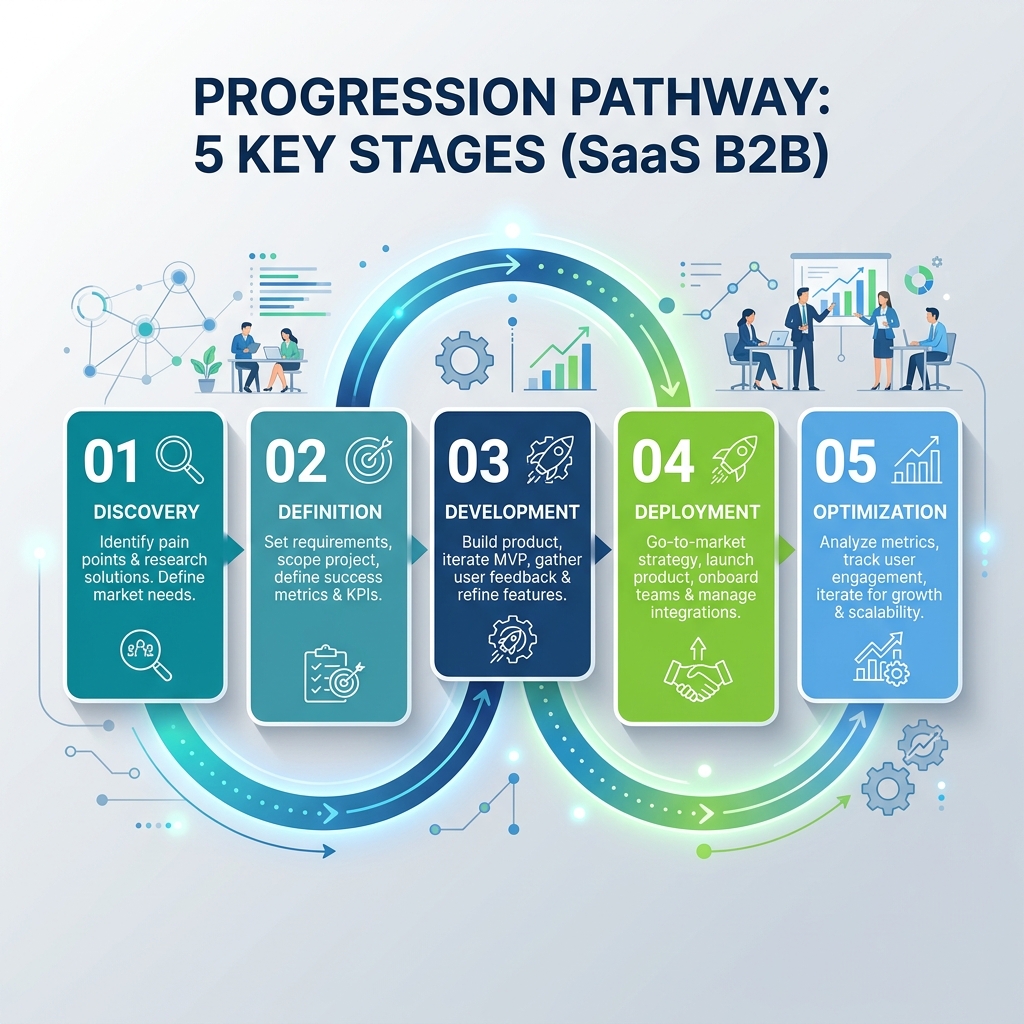 PROGRESSION PATHWAY: 5 KEY STAGES (SaaS B2B)

01
DISCOVERY
Identify pain points & research solutions. Define market needs.

02
DEFINITION
Set requirements, scope project, define success metrics & KPIs.

03
DEVELOPMENT
Build product, iterate MVP, gather user feedback & refine features.

04
DEPLOYMENT
Go-to-market strategy, launch product, onboard teams & manage integrations.

05
OPTIMIZATION
Analyze metrics, track user engagement, iterate for growth & scalability.